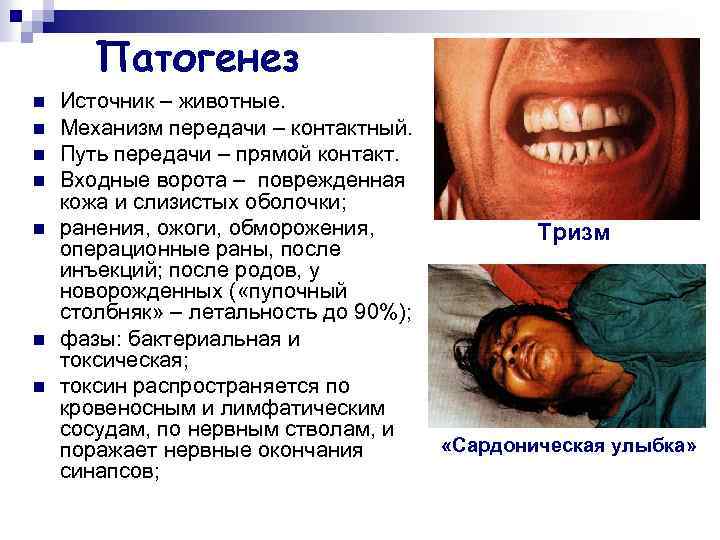 Патогенез

- Источник – животные.
- Механизм передачи – контактный.
- Путь передачи – прямой контакт.
- Входные ворота – поврежденная кожа и слизистых оболочки;
- ранения, ожоги, обморожения, операционные раны, после инъекций; после родов, у новорожденных («пупочный столбняк» – летальность до 90%);
- фазы: бактериальная и токсическая;
- токсин распространяется по кровеносным и лимфатическим сосудам, по нервным стволам, и поражает нервные окончания синапсов;

Тризм

«Сардоническая улыбка»